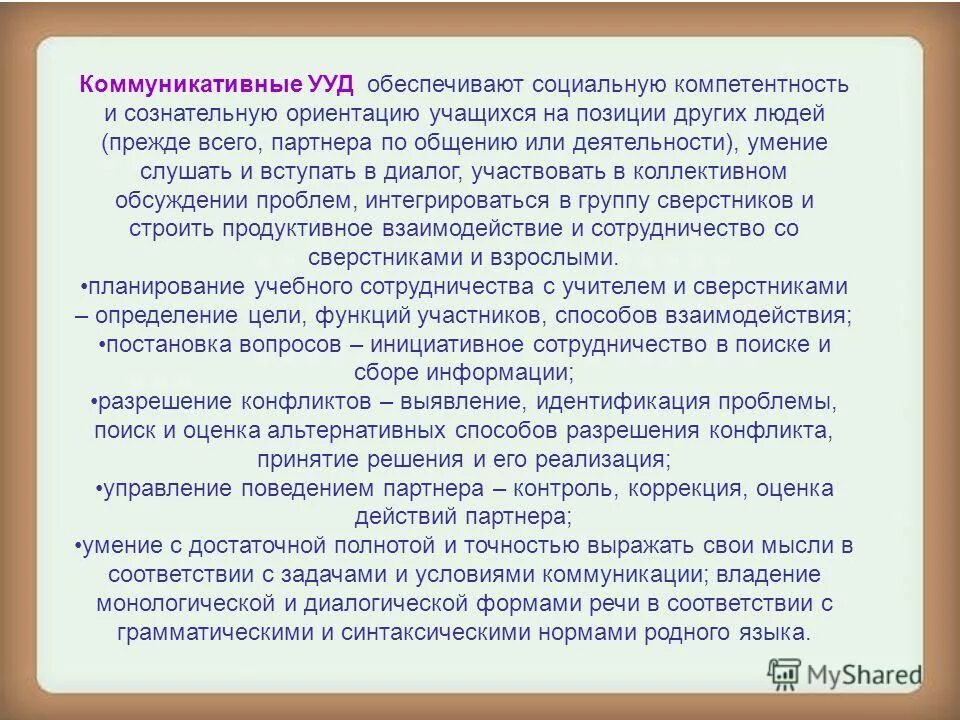 Коммуникативные УУД обеспечивают социальную компетентность и сознательную ориентацию учащихся на позиции других людей (прежде всего, партнера по общению или деятельности), умение слушать и вступать в диалог, участвовать в коллективном обсуждении проблем, интегрироваться в группу сверстников и строить продуктивное взаимодействие и сотрудничество со сверстниками и взрослыми.
•планирование учебного сотрудничества с учителем и сверстниками – определение цели, функций участников, способов взаимодействия;
•постановка вопросов – инициативное сотрудничество в поиске и сборе информации;
•разрешение конфликтов – выявление, идентификация проблемы, поиск и оценка альтернативных способов разрешения конфликта, принятие решения и его реализация;
•управление поведением партнера – контроль, коррекция, оценка действий партнера;
•умение с достаточной полнотой и точностью выражать свои мысли в соответствии с задачами и условиями коммуникации; владение монологической и диалогической формами речи в соответствии с грамматическими и синтаксическими нормами родного языка.

MyShared